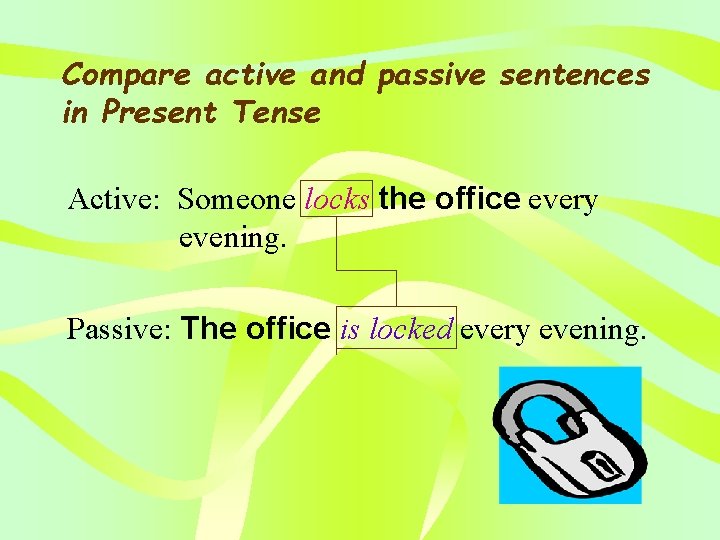 Compare active and passive sentences in Present Tense

Active: Someone locks the office every evening.

Passive: The office is locked every evening.